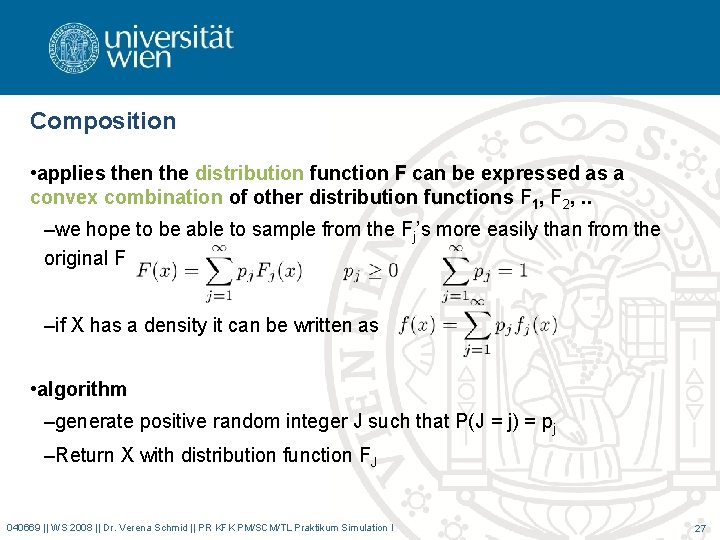 universität wien

Composition

•applies then the distribution function F can be expressed as a convex combination of other distribution functions $F_1$, $F_2$, ..

–we hope to be able to sample from the $F_j$'s more easily than from the original F $F(x) = \sum_{j=1}^{\infty} p_j F_j(x)$ $p_j \geq 0$ $\sum_{j=1}^{\infty} p_j = 1$

–if X has a density it can be written as $f(x) = \sum_{j=1}^{\infty} p_j f_j(x)$

•algorithm

–generate positive random integer J such that P(J = j) = $p_j$

–Return X with distribution function $F_J$

040669 || WS 2008 || Dr. Verena Schmid || PR KFK PM/SCM/TL Praktikum Simulation I

27